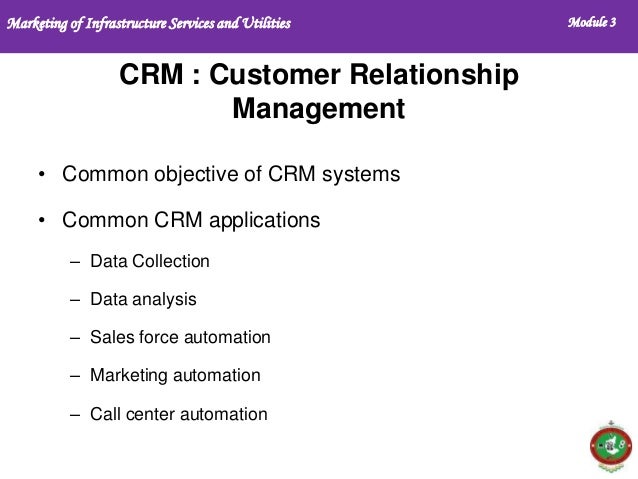 Marketing of Infrastructure Services and Utilities

Module 3

CRM : Customer Relationship Management

• Common objective of CRM systems

• Common CRM applications

– Data Collection

– Data analysis

– Sales force automation

– Marketing automation

– Call center automation